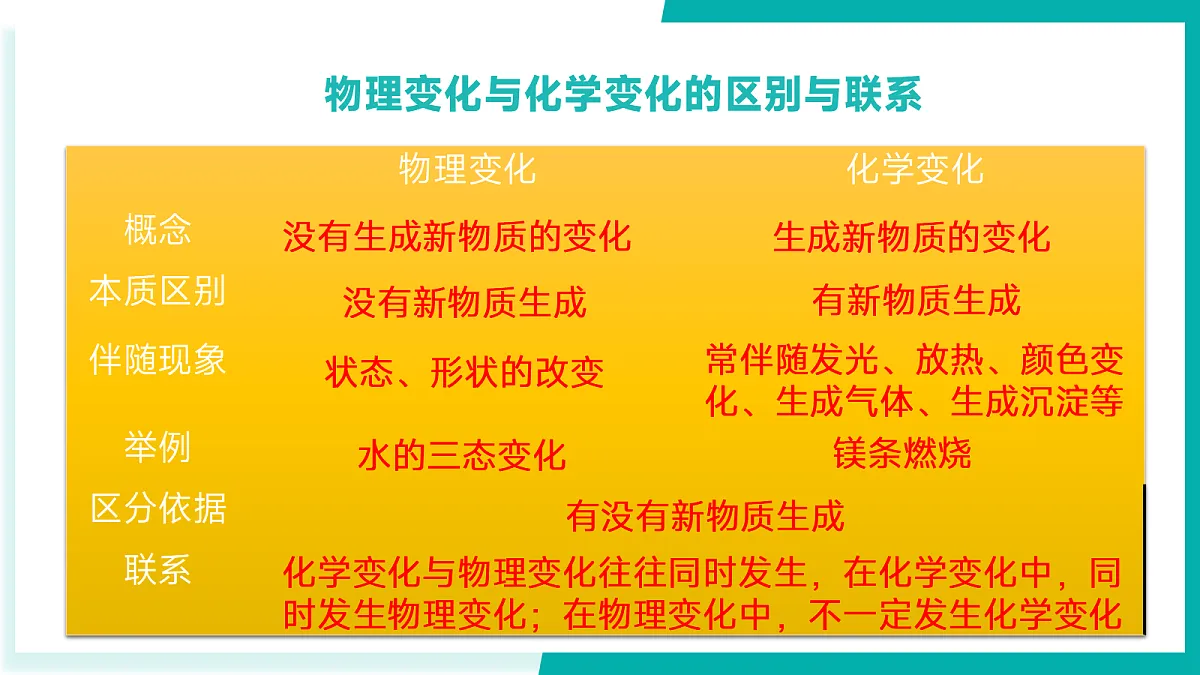 物理变化与化学变化的区别与联系

| | 物理变化 | 化学变化 |
|---|---|---|
| 概念 | 没有生成新物质的变化 | 生成新物质的变化 |
| 本质区别 | 没有新物质生成 | 有新物质生成 |
| 伴随现象 | 状态、形状的改变 | 常伴随发光、放热、颜色变化、生成气体、生成沉淀等 |
| 举例 | 水的三态变化 | 镁条燃烧 |
| 区分依据 | 有没有新物质生成 | |
| 联系 | 化学变化与物理变化往往同时发生，在化学变化中，同时发生物理变化；在物理变化中，不一定发生化学变化 | |